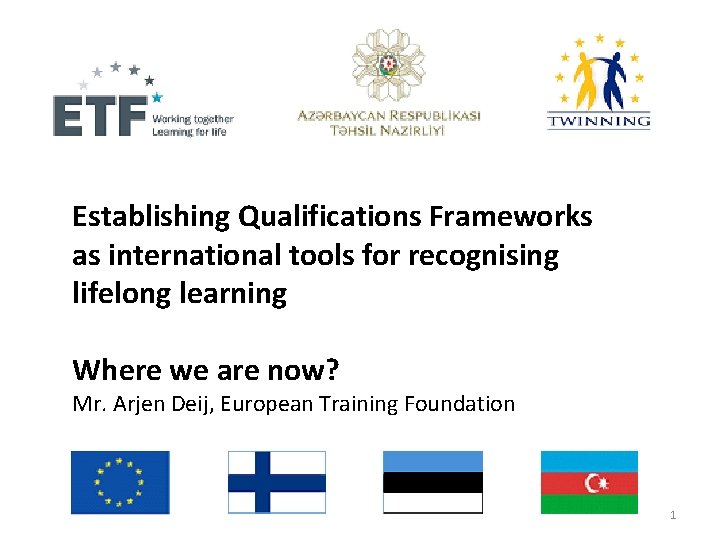 ETF Working together Learning for life

AZƏRBAYCAN RESPUBLİKASI TƏHSİL NAZİRLİYİ

TWINNING

Establishing Qualifications Frameworks as international tools for recognising lifelong learning

Where we are now?
Mr. Arjen Deij, European Training Foundation

1